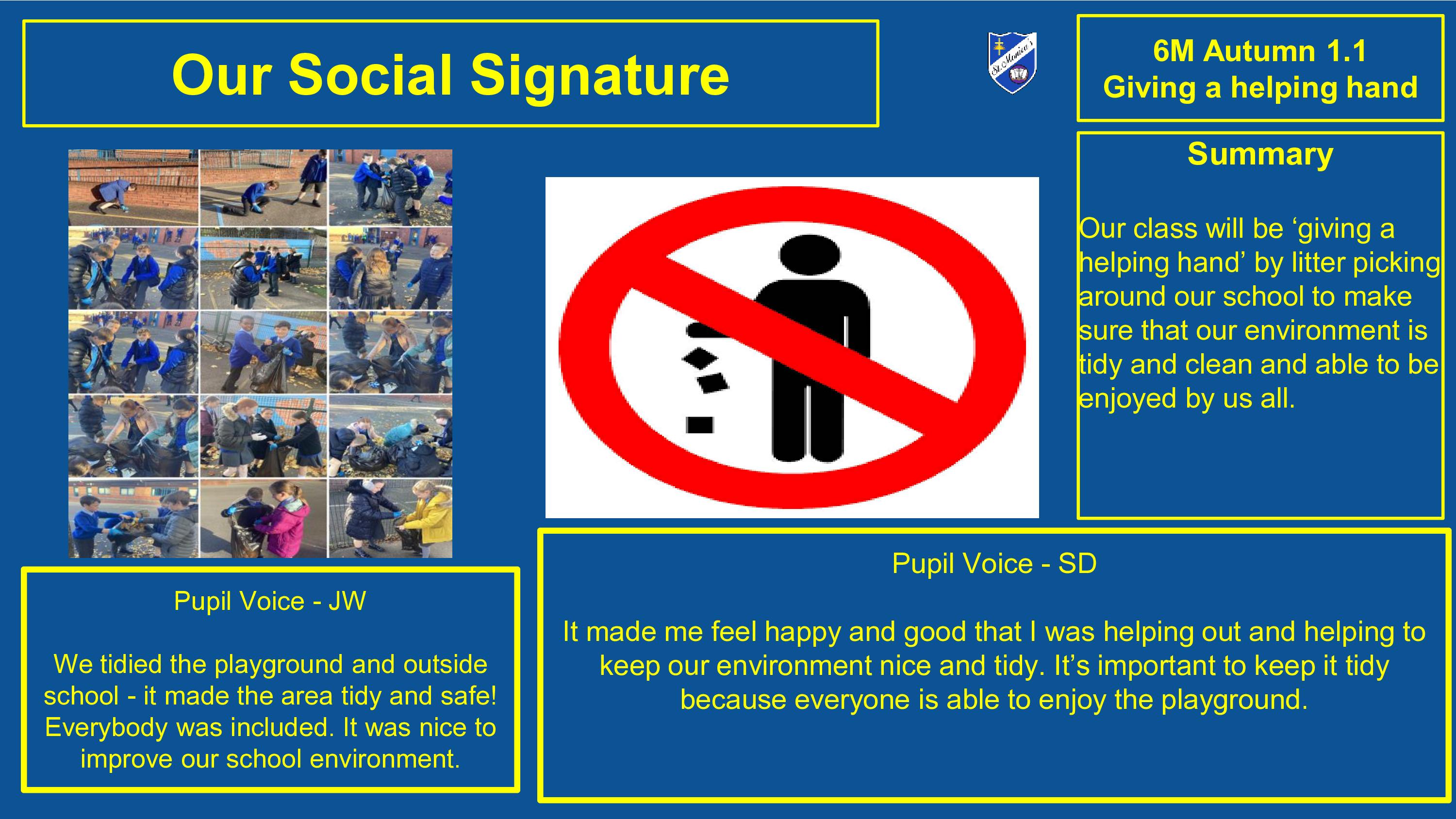 Our Social Signature

St. Monica's

6M Autumn 1.1
Giving a helping hand

Summary

Our class will be ‘giving a helping hand’ by litter picking around our school to make sure that our environment is tidy and clean and able to be enjoyed by us all.

Pupil Voice - JW

We tidied the playground and outside school - it made the area tidy and safe! Everybody was included. It was nice to improve our school environment.

Pupil Voice - SD

It made me feel happy and good that I was helping out and helping to keep our environment nice and tidy. It’s important to keep it tidy because everyone is able to enjoy the playground.